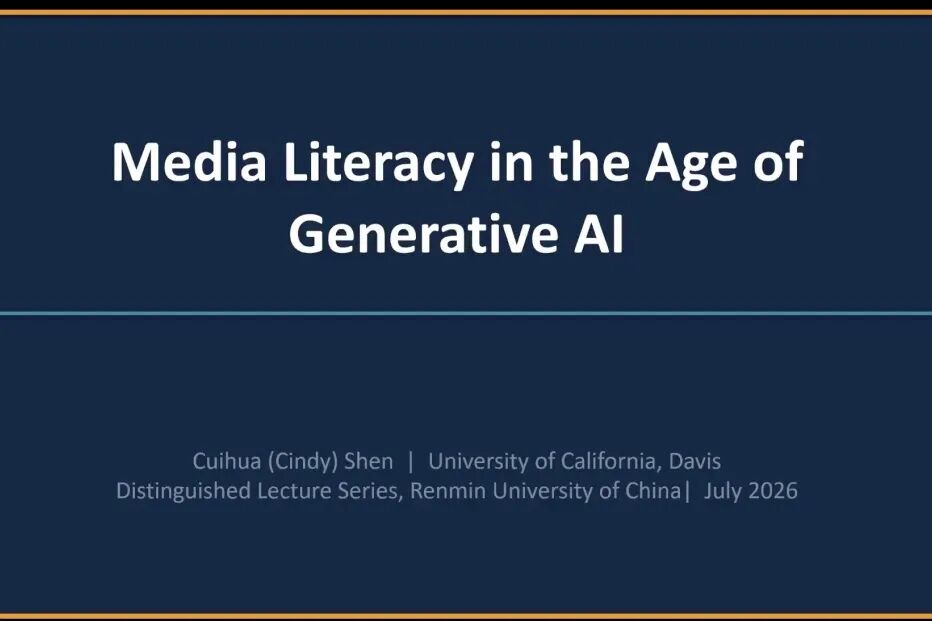 Media Literacy in the Age of Generative AI

Cuihua (Cindy) Shen | University of California, Davis
Distinguished Lecture Series, Renmin University of China| July 2026